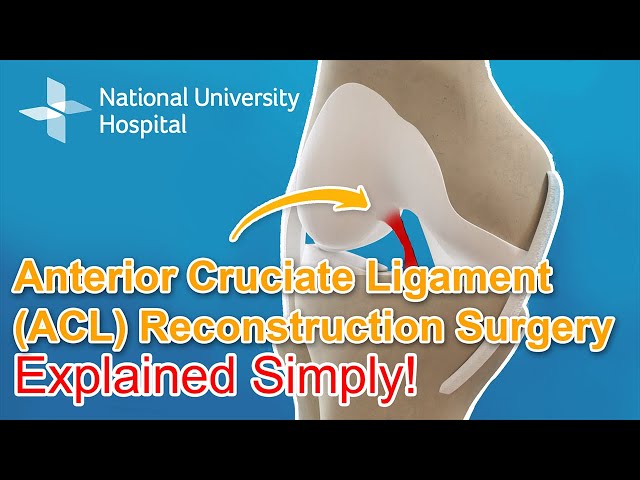 National University Hospital

Anterior Cruciate Ligament (ACL) Reconstruction Surgery Explained Simply!